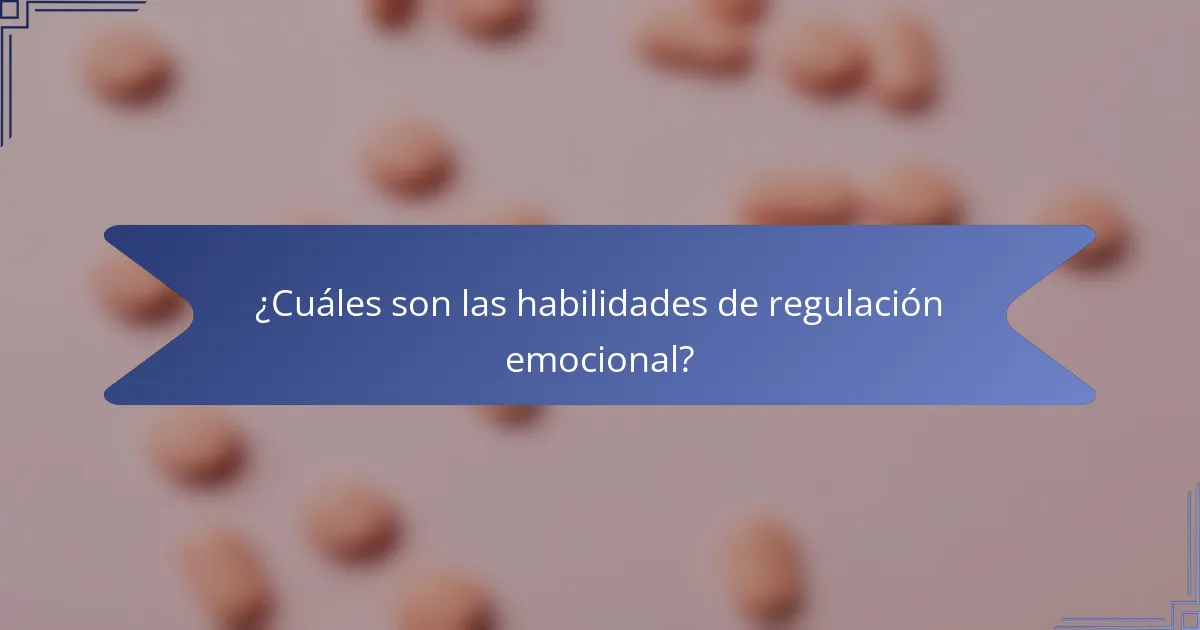 ¿Cuáles son las habilidades de regulación emocional?